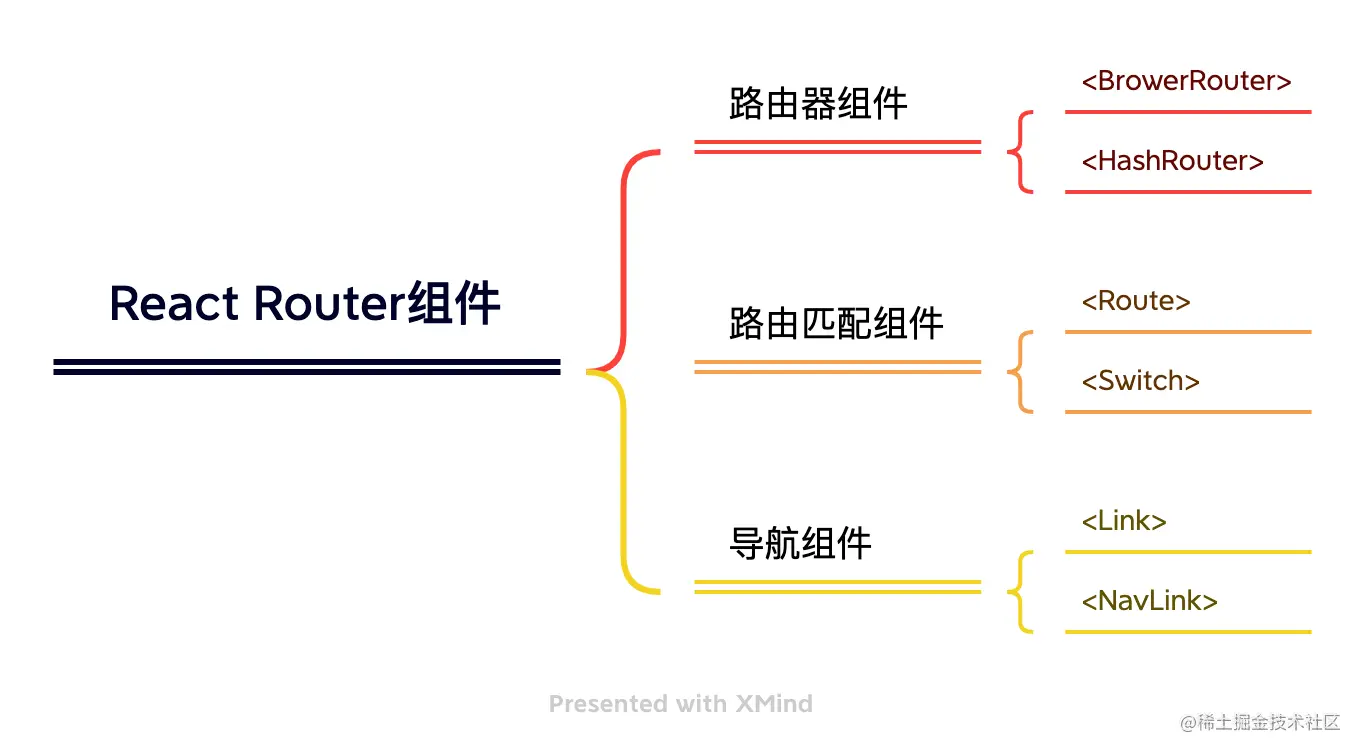 React Router组件

路由器组件

<BrowerRouter>

<HashRouter>

路由匹配组件

<Route>

<Switch>

导航组件

<Link>

<NavLink>

Presented with XMind

@稀土掘金技术社区